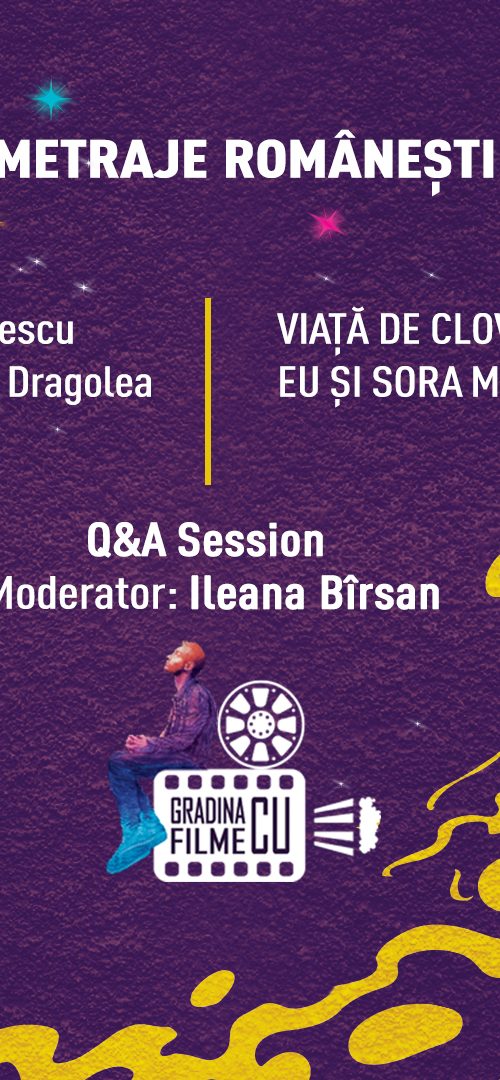 METRAJE ROMÂNEȘTI

escu
Dragolea

VIAȚĂ DE CLOV
EU ȘI SORA M

Q&A Session
Moderator: Ileana Bîrsan

GRADINA CU FILME